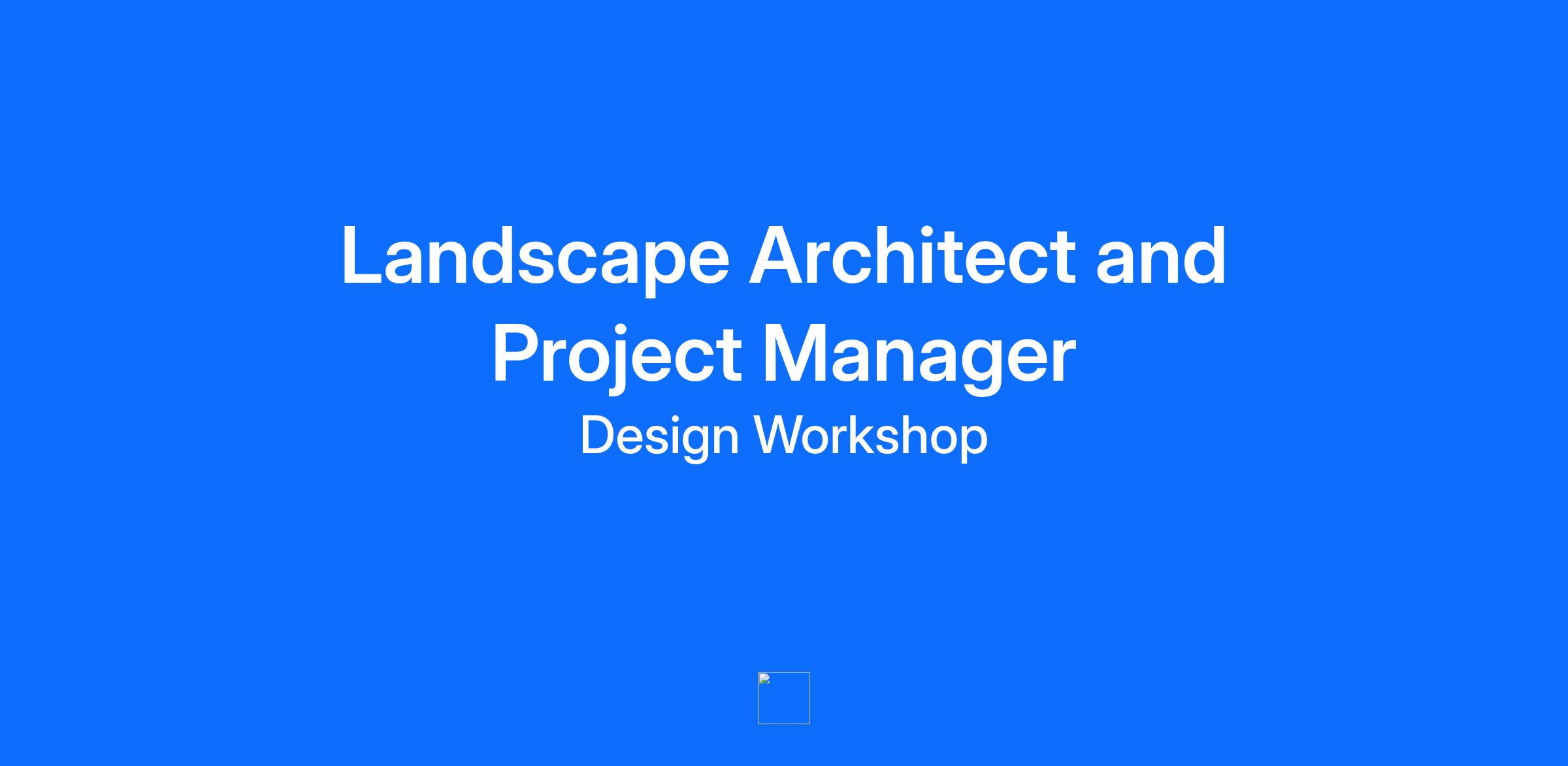 Landscape Architect and Project Manager

Design Workshop